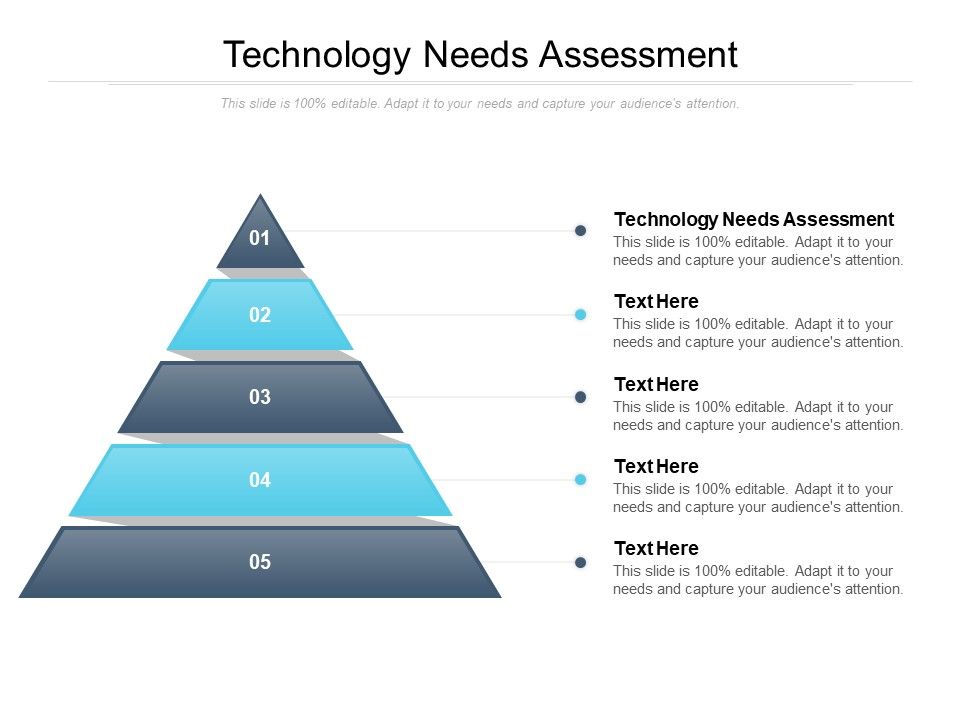 Technology Needs Assessment

This slide is 100% editable. Adapt it to your needs and capture your audience's attention.

01

02

03

04

05

Technology Needs Assessment
This slide is 100% editable. Adapt it to your needs and capture your audience's attention.

Text Here
This slide is 100% editable. Adapt it to your needs and capture your audience's attention.

Text Here
This slide is 100% editable. Adapt it to your needs and capture your audience's attention.

Text Here
This slide is 100% editable. Adapt it to your needs and capture your audience's attention.

Text Here
This slide is 100% editable. Adapt it to your needs and capture your audience's attention.